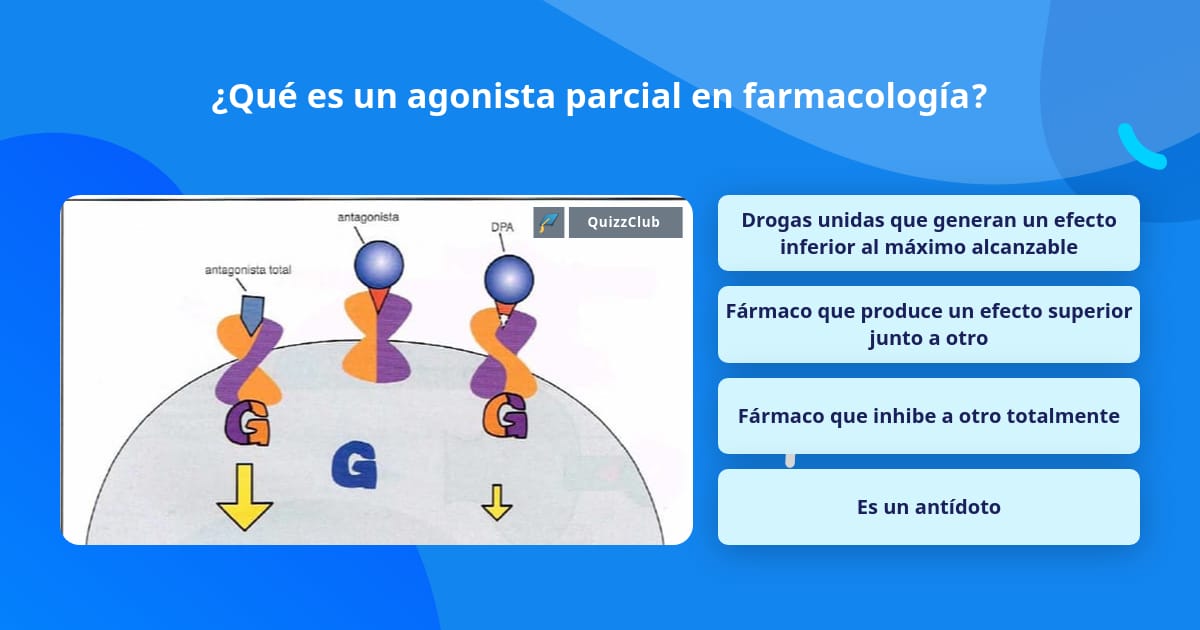 ¿Qué es un agonista parcial en farmacología?

antagonista total

antagonista

DPA

QuizzClub

G

G

G

Drogas unidas que generan un efecto inferior al máximo alcanzable

Fármaco que produce un efecto superior junto a otro

Fármaco que inhibe a otro totalmente

Es un antídoto